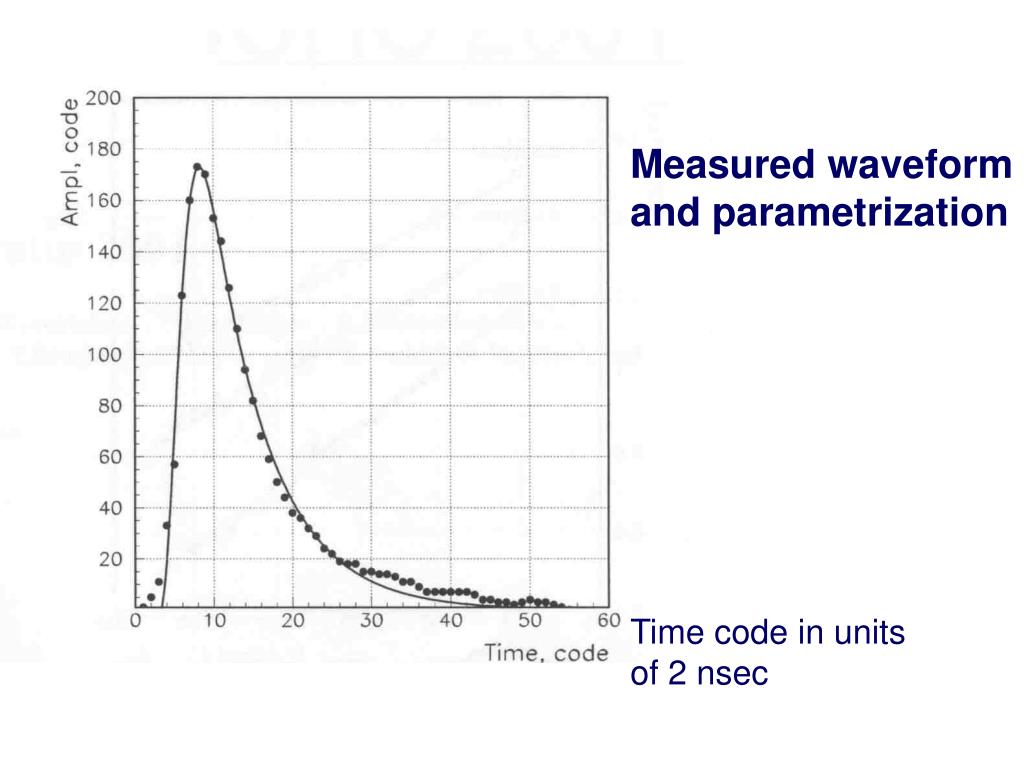 Ampl, code

200
180
160
140
120
100
80
60
40
20

0 10 20 30 40 50 60

Time, code

Measured waveform and parametrization

Time code in units of 2 nsec